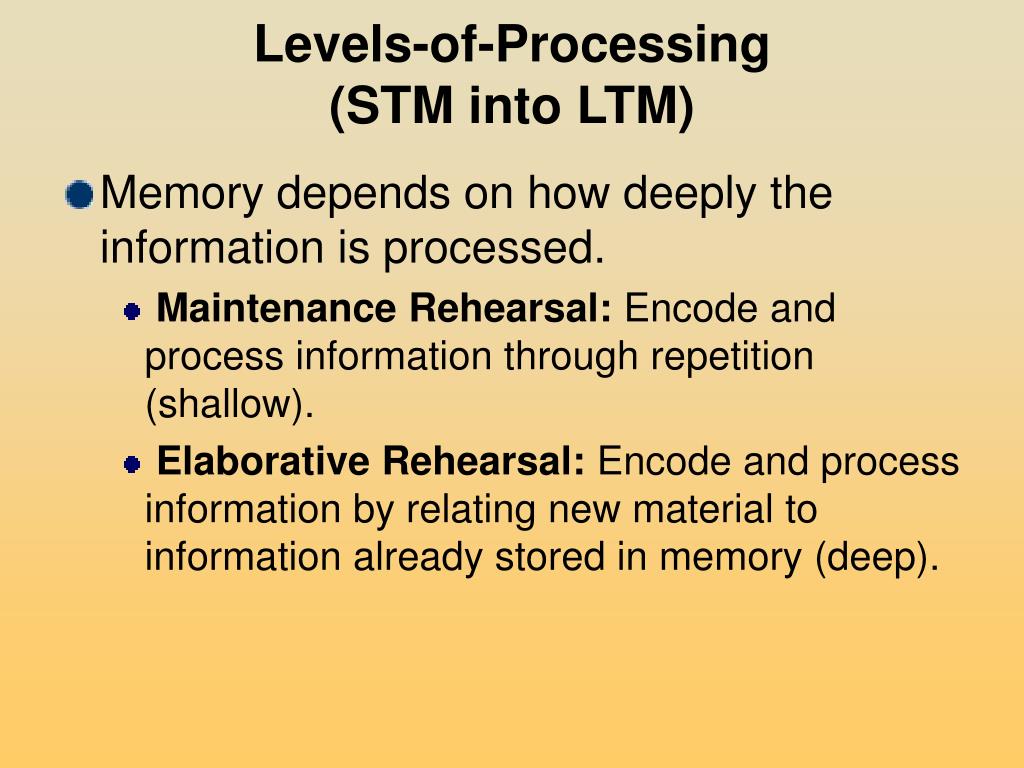 Levels-of-Processing
(STM into LTM)

Memory depends on how deeply the information is processed.

Maintenance Rehearsal: Encode and process information through repetition (shallow).

Elaborative Rehearsal: Encode and process information by relating new material to information already stored in memory (deep).